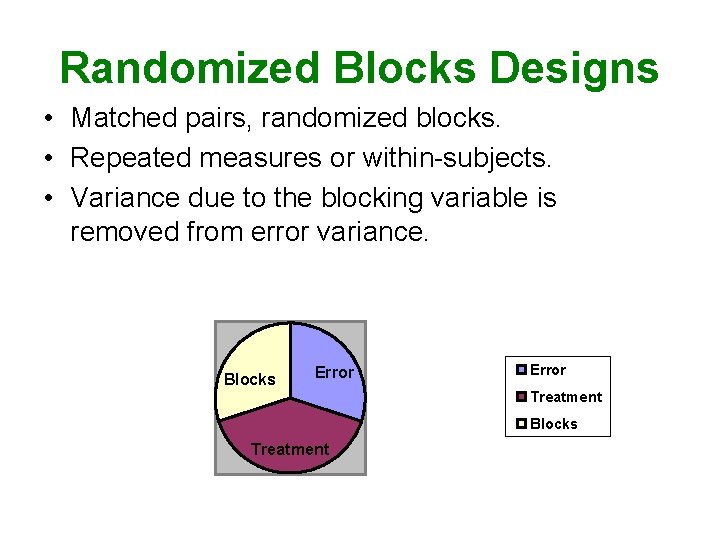 Randomized Blocks Designs

• Matched pairs, randomized blocks.
• Repeated measures or within-subjects.
• Variance due to the blocking variable is removed from error variance.

Blocks
Error
Treatment

Error
Treatment
Blocks